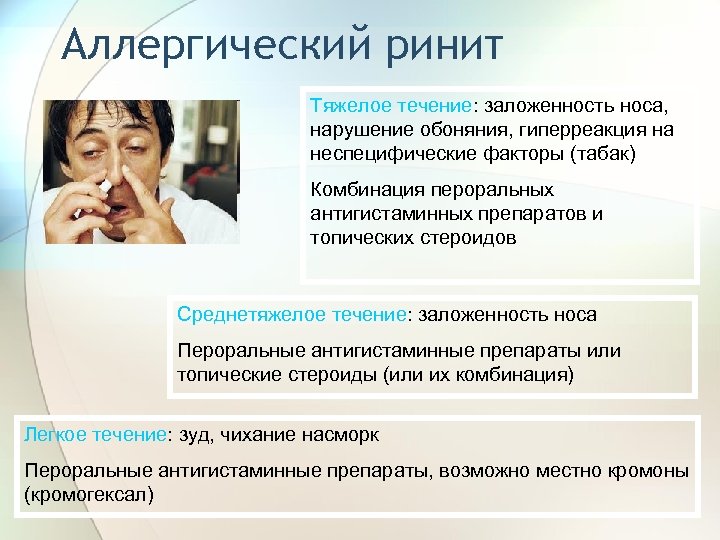 Аллергический ринит

Тяжелое течение: заложенность носа, нарушение обоняния, гиперреакция на неспецифические факторы (табак)

Комбинация пероральных антигистаминных препаратов и топических стероидов

Среднетяжелое течение: заложенность носа

Пероральные антигистаминные препараты или топические стероиды (или их комбинация)

Легкое течение: зуд, чихание насморк

Пероральные антигистаминные препараты, возможно местно кромоны (кромогексал)